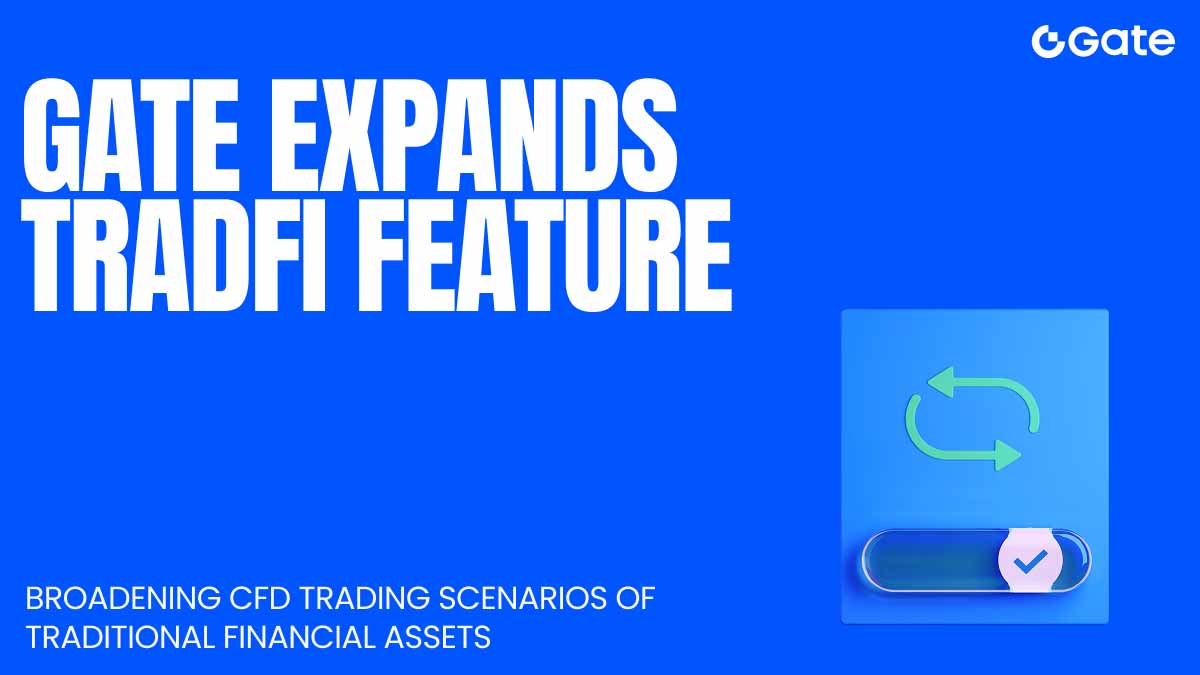 Gate

GATE EXPANDS TRADFI FEATURE

BROADENING CFD TRADING SCENARIOS OF TRADITIONAL FINANCIAL ASSETS